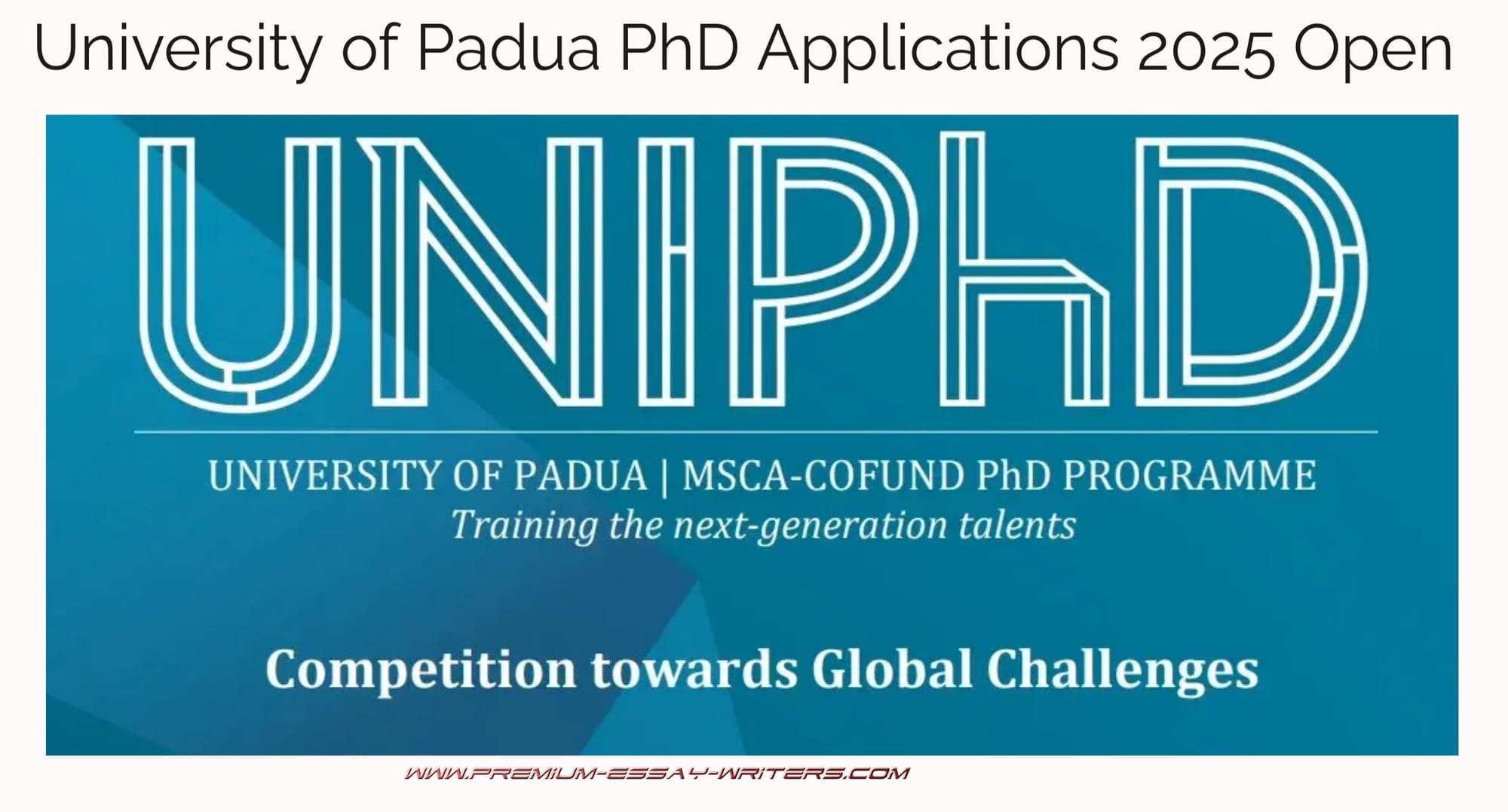 University of Padua PhD Applications 2025 Open

UNIPhD

UNIVERSITY OF PADUA | MSCA-COFUND PhD PROGRAMME
Training the next-generation talents

Competition towards Global Challenges

WWW.PREMIUM-ESSAY-WRITERS.COM